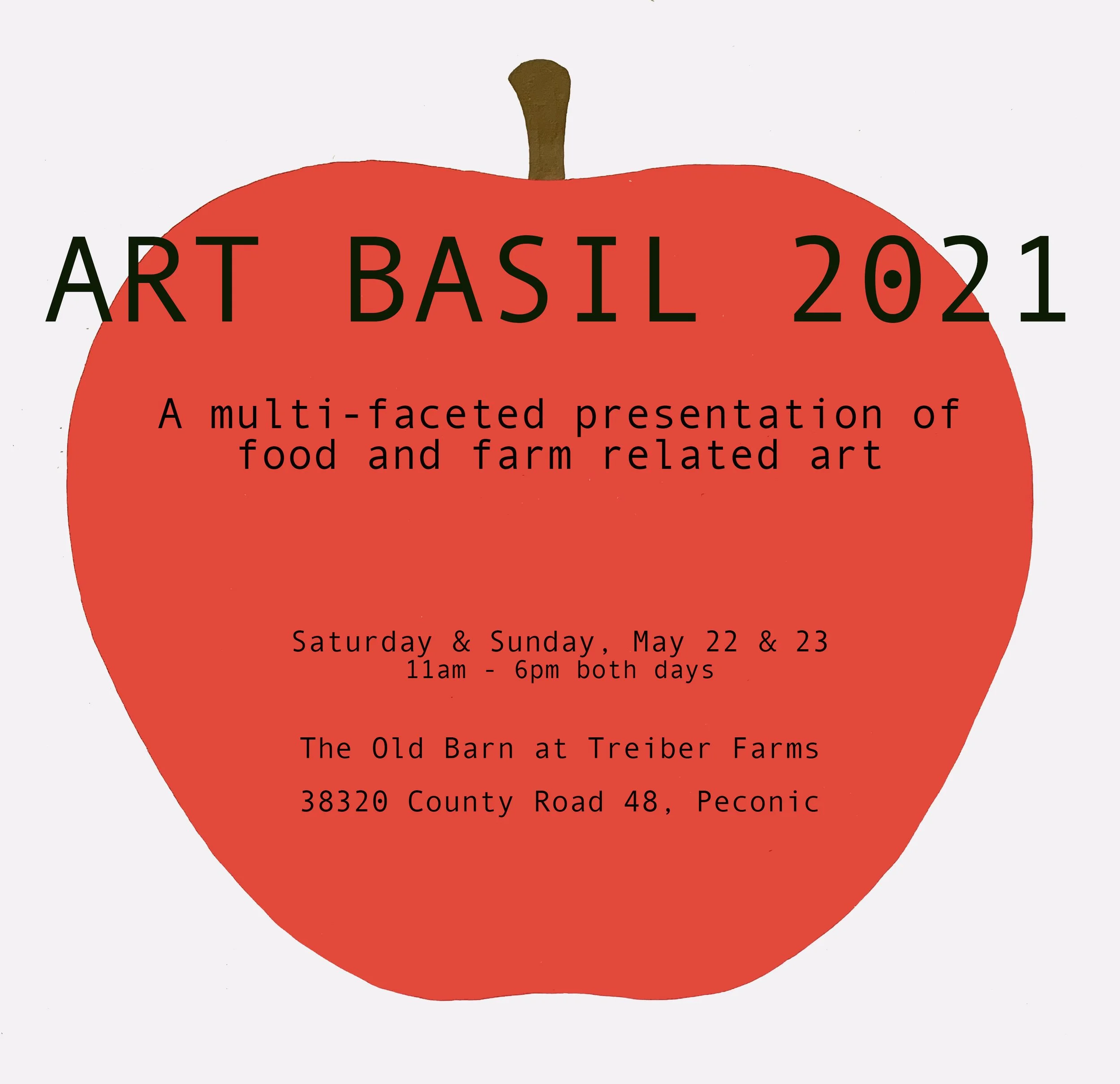 ART BASIL 2021

A multi-faceted presentation of food and farm related art

Saturday & Sunday, May 22 & 23
11am - 6pm both days

The Old Barn at Treiber Farms

38320 County Road 48, Peconic